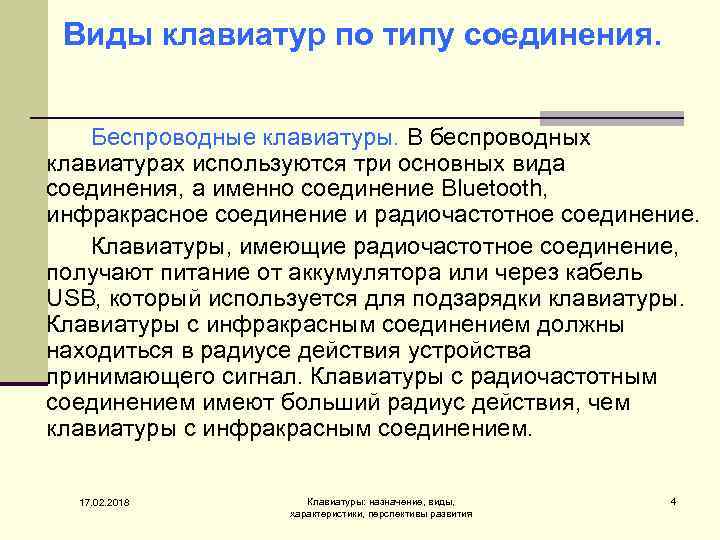 Виды клавиатур по типу соединения.

Беспроводные клавиатуры. В беспроводных клавиатурах используются три основных вида соединения, а именно соединение Bluetooth, инфракрасное соединение и радиочастотное соединение.

Клавиатуры, имеющие радиочастотное соединение, получают питание от аккумулятора или через кабель USB, который используется для подзарядки клавиатуры. Клавиатуры с инфракрасным соединением должны находиться в радиусе действия устройства принимающего сигнал. Клавиатуры с радиочастотным соединением имеют больший радиус действия, чем клавиатуры с инфракрасным соединением.

17.02.2018

Клавиатуры: назначение, виды, характеристики, перспективы развития

4